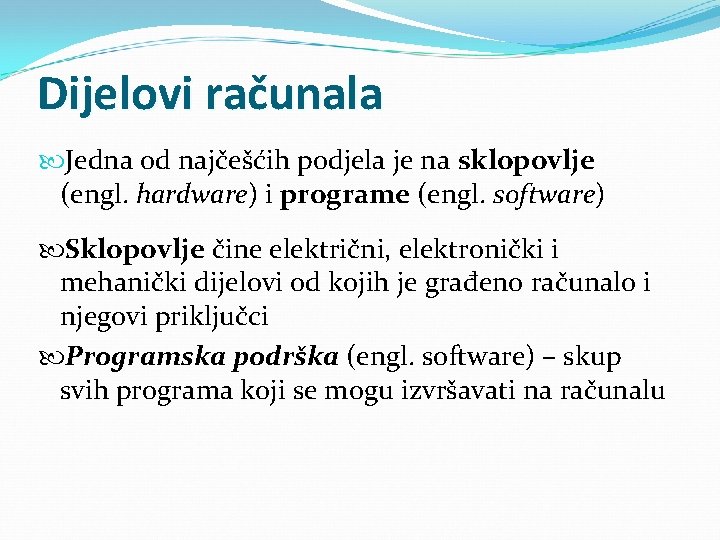 Dijelovi računala

Jedna od najčešćih podjela je na sklopovlje (engl. hardware) i programe (engl. software)

Sklopovlje čine električni, elektronički i mehanički dijelovi od kojih je građeno računalo i njegovi priključci

Programska podrška (engl. software) – skup svih programa koji se mogu izvršavati na računalu